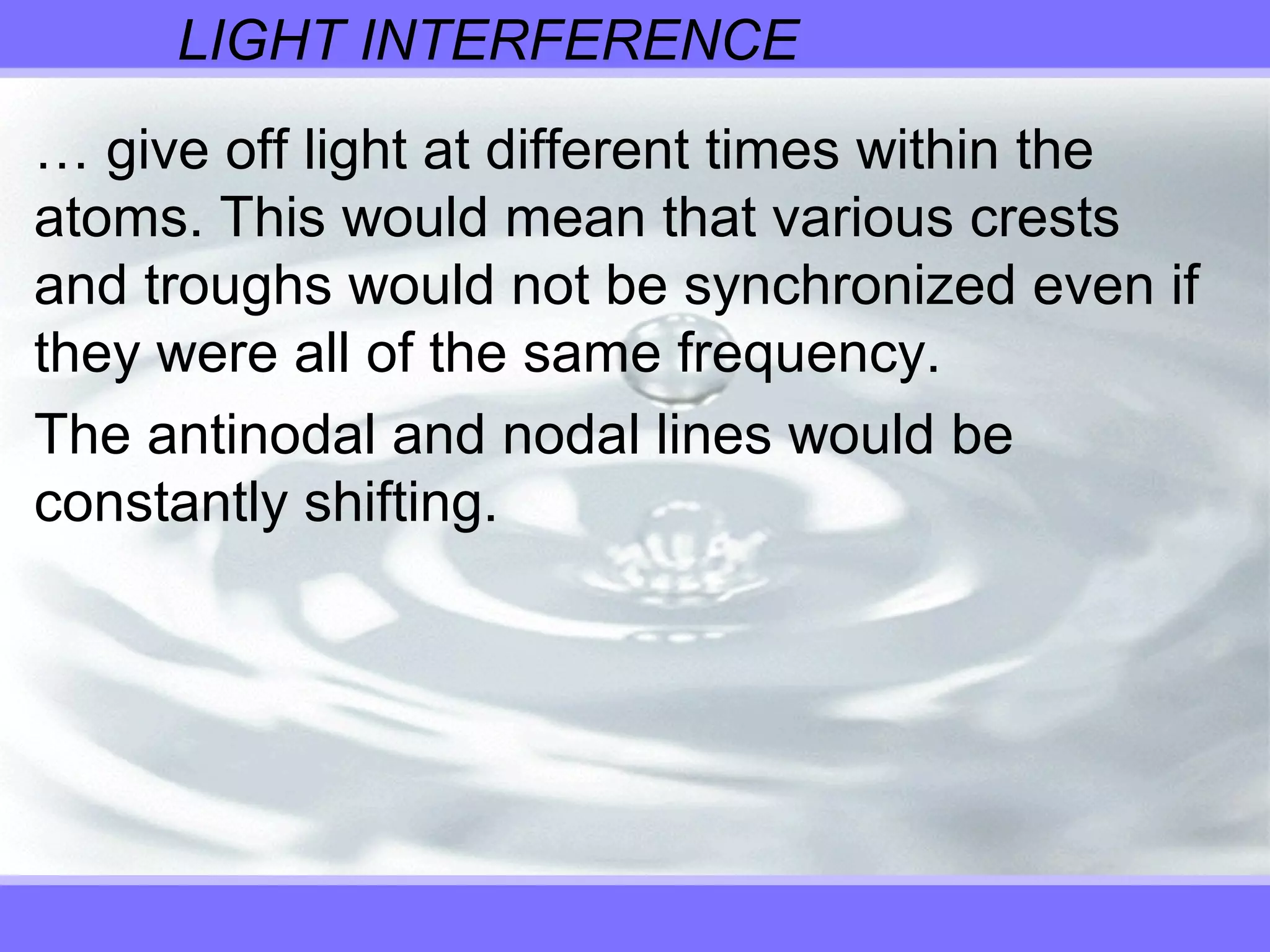 LIGHT INTERFERENCE

… give off light at different times within the atoms. This would mean that various crests and troughs would not be synchronized even if they were all of the same frequency.

The antinodal and nodal lines would be constantly shifting.